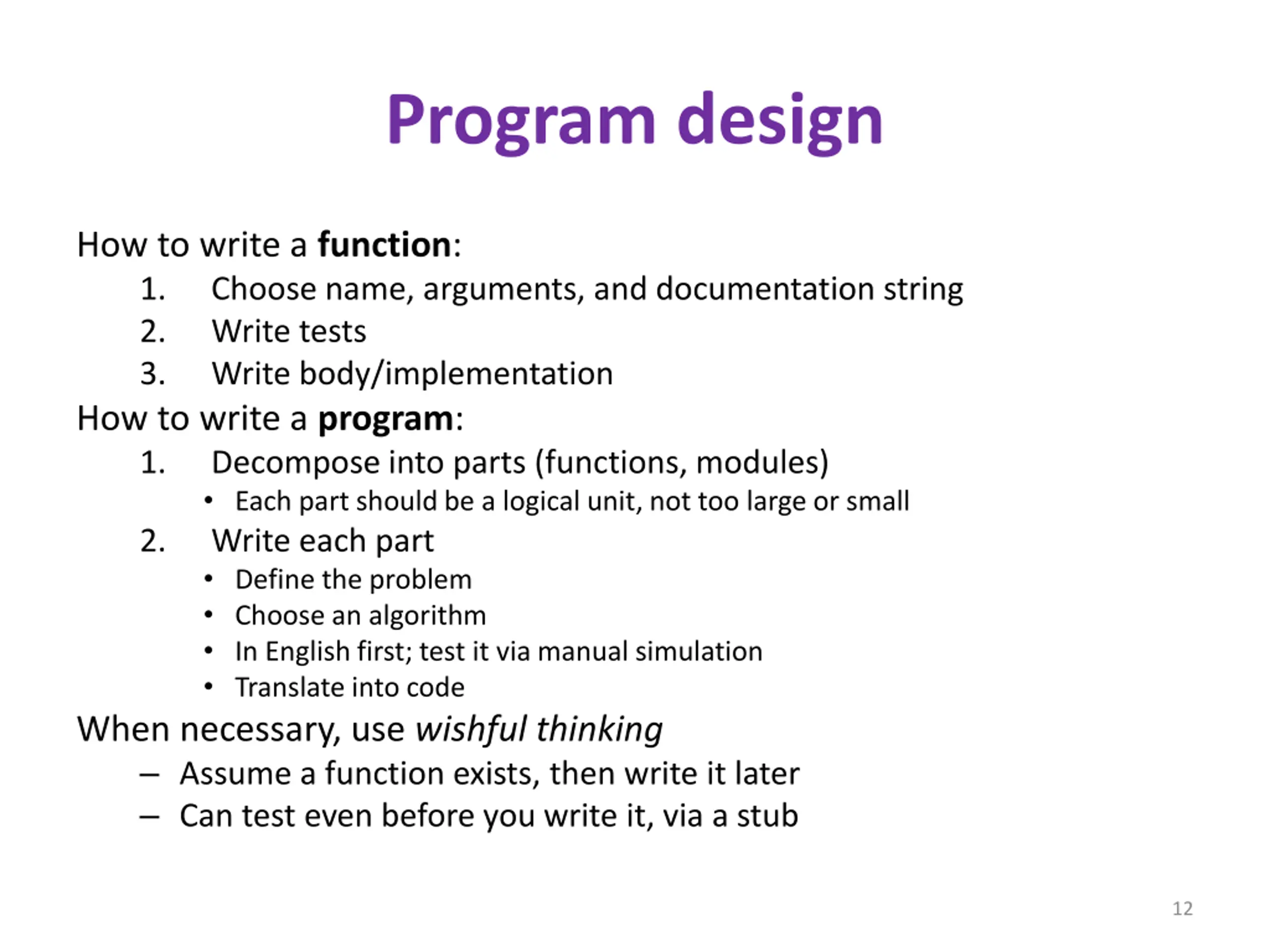 Program design

How to write a function:
1. Choose name, arguments, and documentation string
2. Write tests
3. Write body/implementation

How to write a program:
1. Decompose into parts (functions, modules)
• Each part should be a logical unit, not too large or small
2. Write each part
• Define the problem
• Choose an algorithm
• In English first; test it via manual simulation
• Translate into code

When necessary, use wishful thinking
– Assume a function exists, then write it later
– Can test even before you write it, via a stub

12